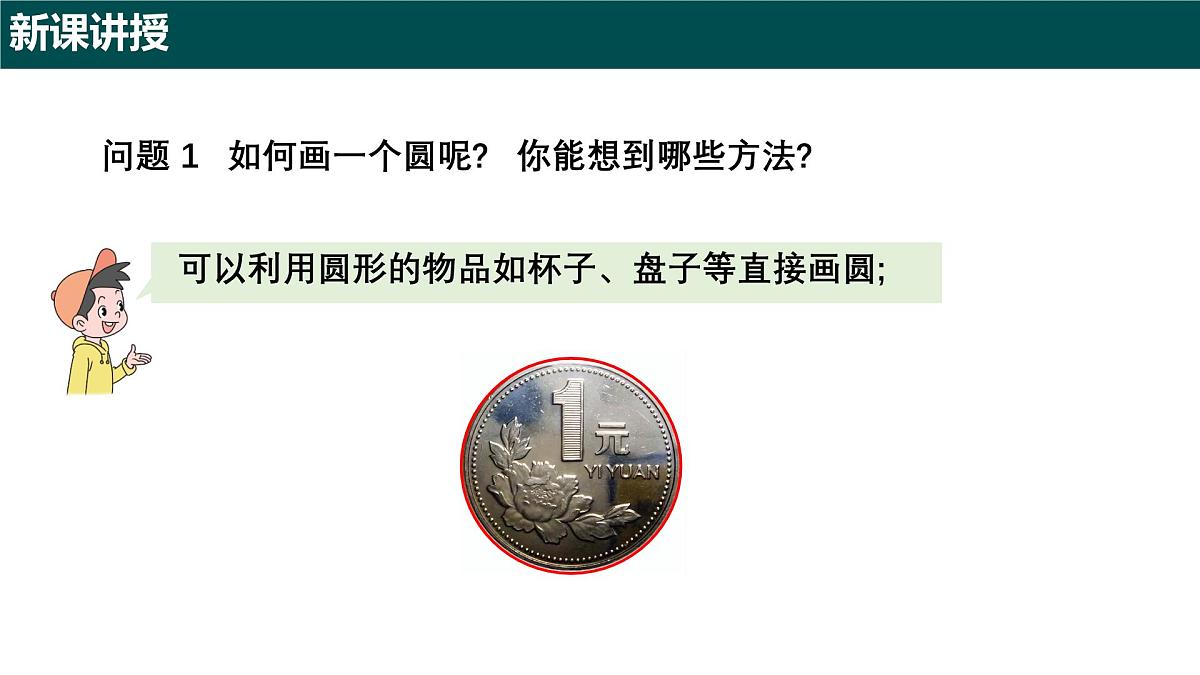 新课讲授

问题 1 如何画一个圆呢？ 你能想到哪些方法?

可以利用圆形的物品如杯子、盘子等直接画圆;

1元
YI YUAN